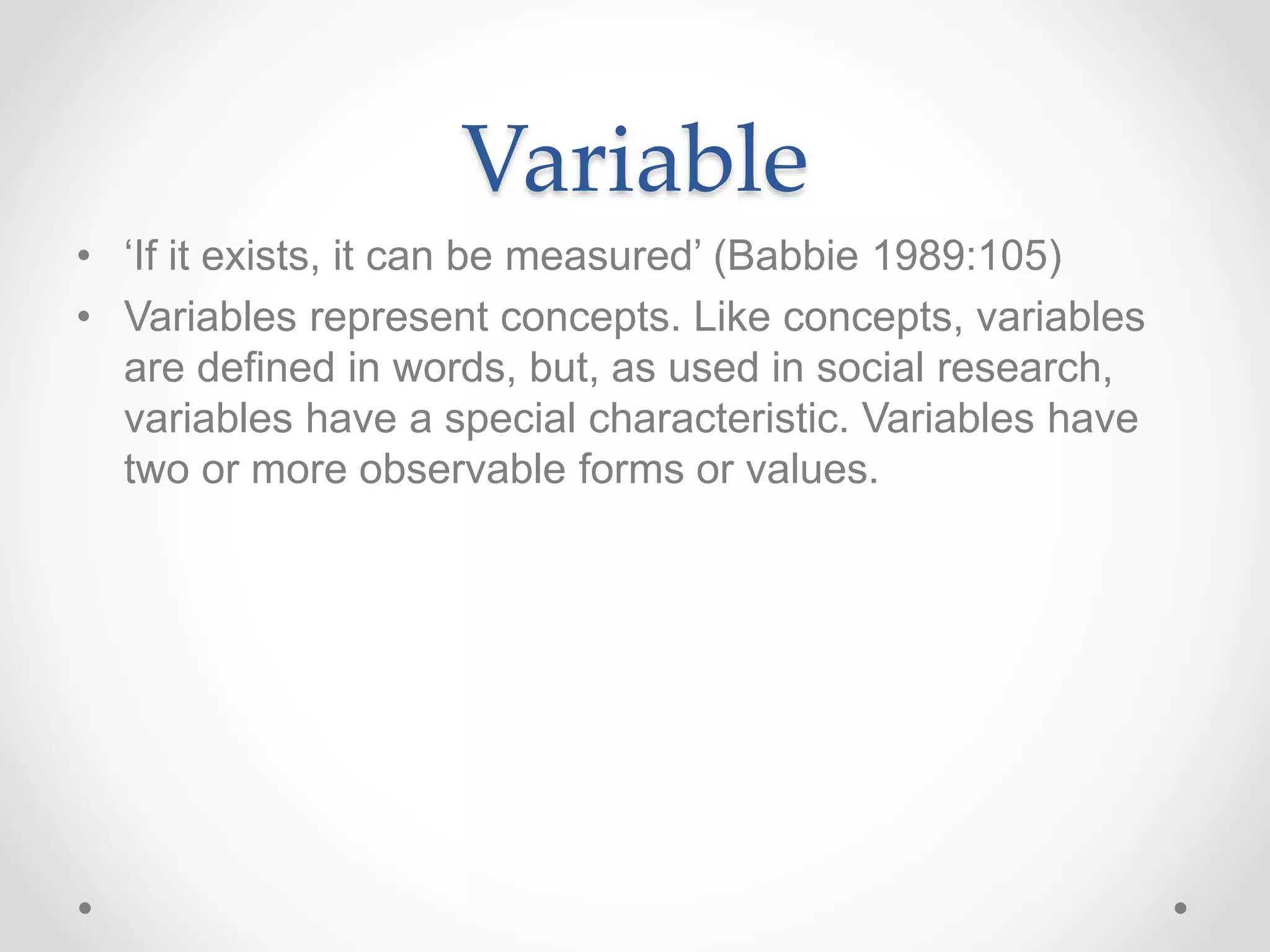 Variable

• ‘If it exists, it can be measured’ (Babbie 1989:105)
• Variables represent concepts. Like concepts, variables are defined in words, but, as used in social research, variables have a special characteristic. Variables have two or more observable forms or values.